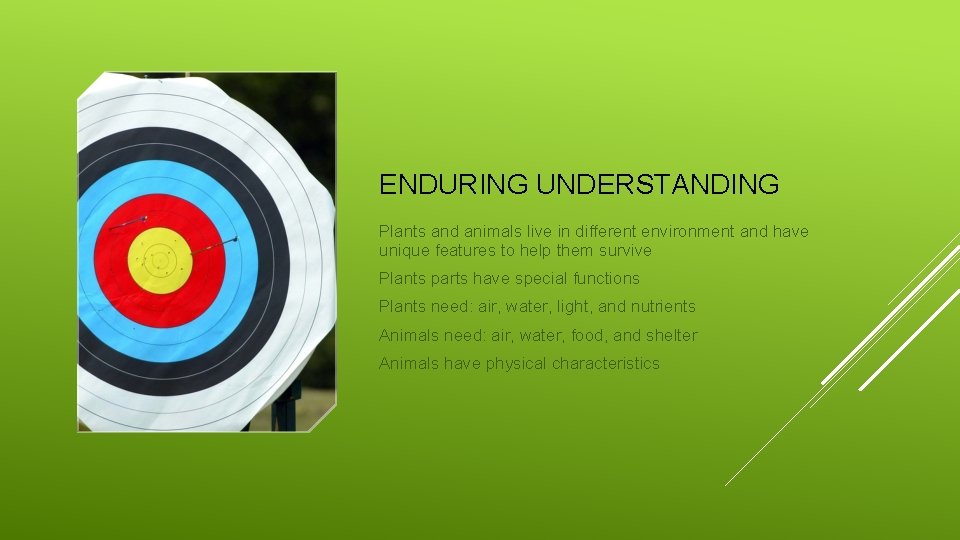 ENDURING UNDERSTANDING

Plants and animals live in different environment and have unique features to help them survive

Plants parts have special functions

Plants need: air, water, light, and nutrients

Animals need: air, water, food, and shelter

Animals have physical characteristics